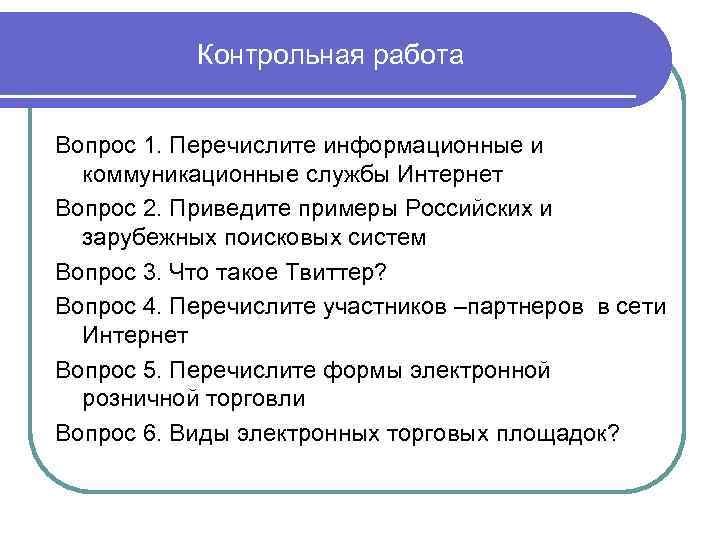 Контрольная работа

Вопрос 1. Перечислите информационные и коммуникационные службы Интернет

Вопрос 2. Приведите примеры Российских и зарубежных поисковых систем

Вопрос 3. Что такое Твиттер?

Вопрос 4. Перечислите участников –партнеров  в сети Интернет

Вопрос 5. Перечислите формы электронной розничной торговли

Вопрос 6. Виды электронных торговых площадок?